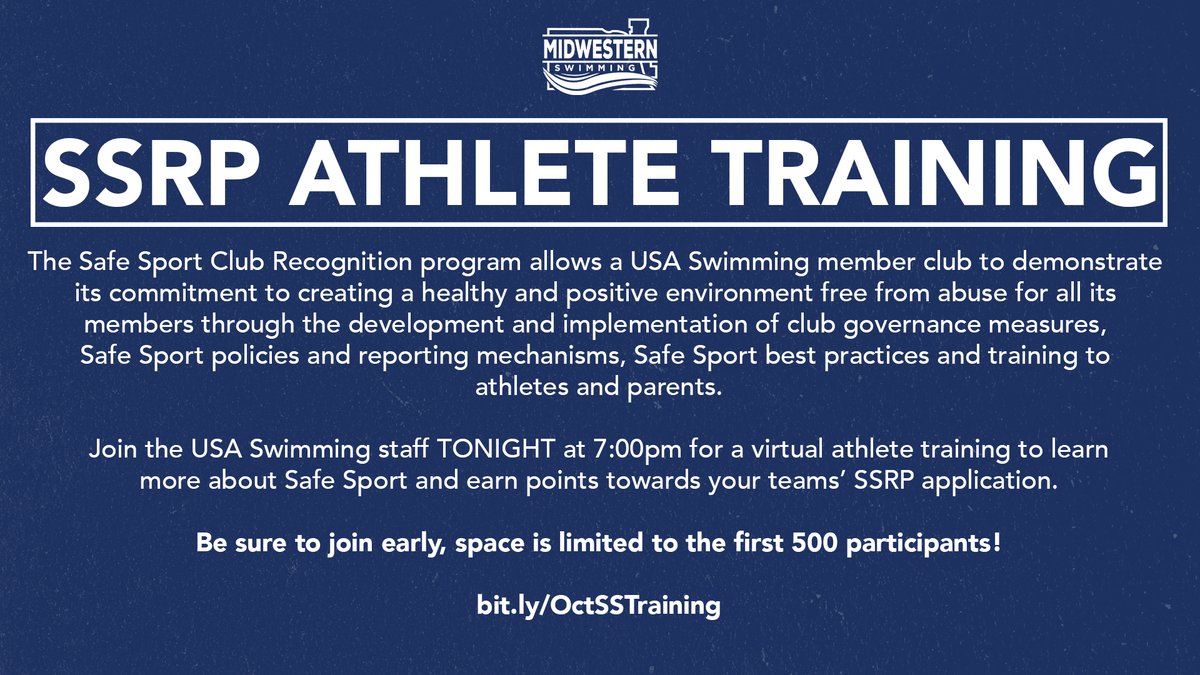 MIDWESTERN SWIMMING

SSRP ATHLETE TRAINING

The Safe Sport Club Recognition program allows a USA Swimming member club to demonstrate its commitment to creating a healthy and positive environment free from abuse for all its members through the development and implementation of club governance measures, Safe Sport policies and reporting mechanisms, Safe Sport best practices and training to athletes and parents.

Join the USA Swimming staff TONIGHT at 7:00pm for a virtual athlete training to learn more about Safe Sport and earn points towards your teams' SSRP application.

Be sure to join early, space is limited to the first 500 participants!

bit.ly/OctSSTraining